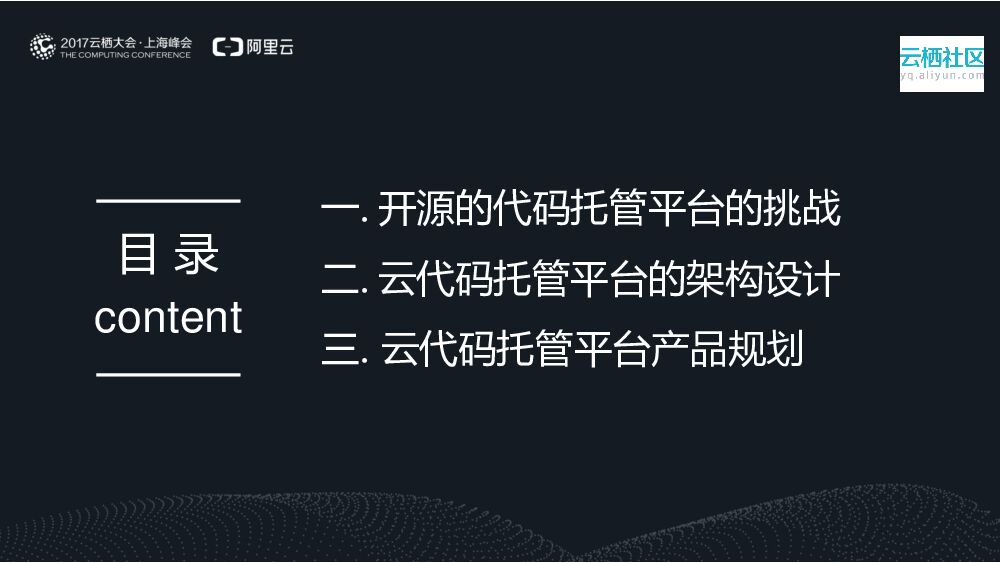 2017云栖大会·上海峰会
THE COMPUTING CONFERENCE

阿里云

云栖社区
yq.aliyun.com

目 录
content

一. 开源的代码托管平台的挑战
二. 云代码托管平台的架构设计
三. 云代码托管平台产品规划